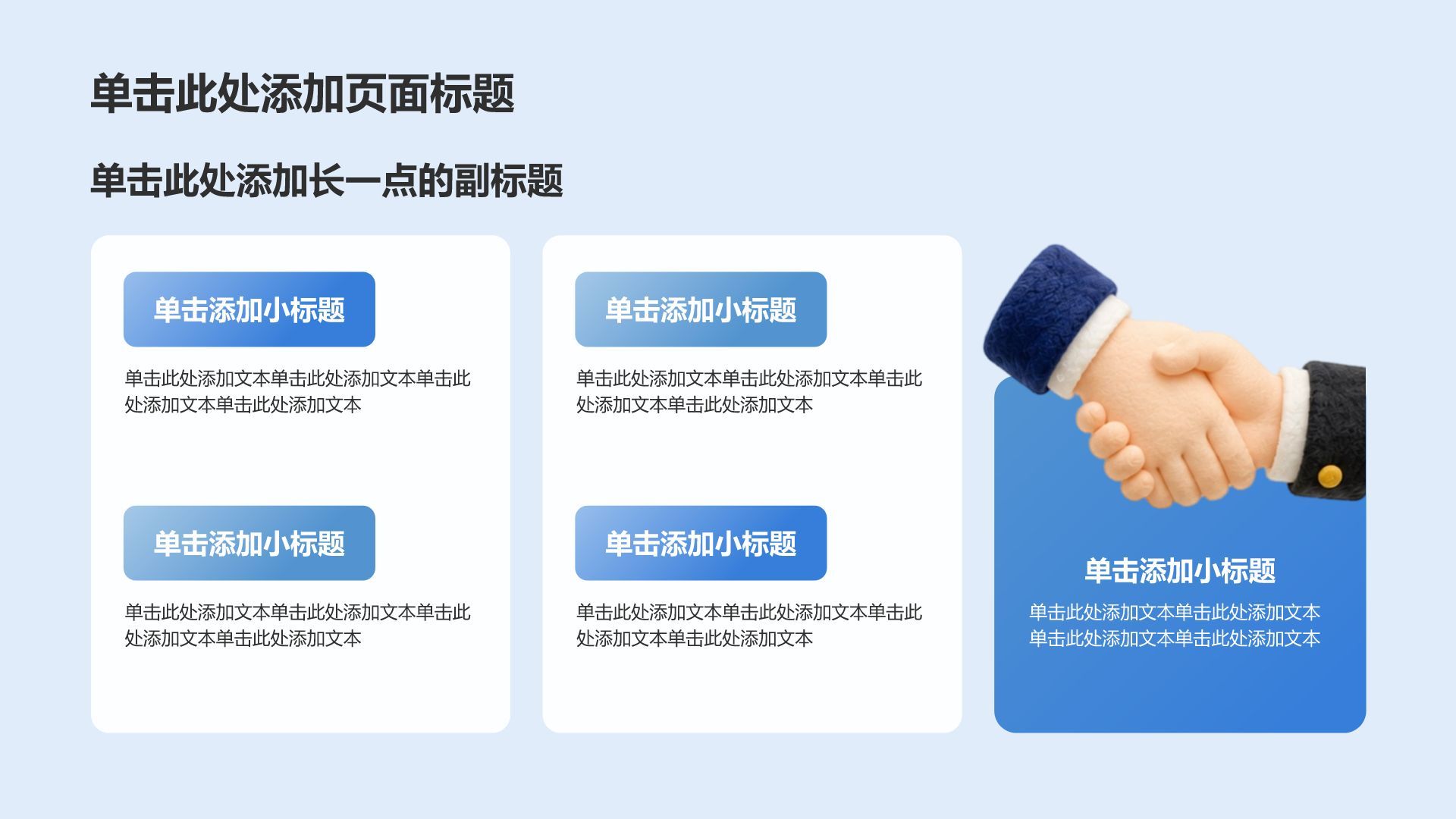 单击此处添加页面标题

单击此处添加长一点的副标题

单击添加小标题

单击此处添加文本单击此处添加文本单击此处添加文本单击此处添加文本

单击添加小标题

单击此处添加文本单击此处添加文本单击此处添加文本单击此处添加文本

单击添加小标题

单击此处添加文本单击此处添加文本单击此处添加文本单击此处添加文本

单击添加小标题

单击此处添加文本单击此处添加文本单击此处添加文本单击此处添加文本

单击添加小标题

单击此处添加文本单击此处添加文本单击此处添加文本单击此处添加文本